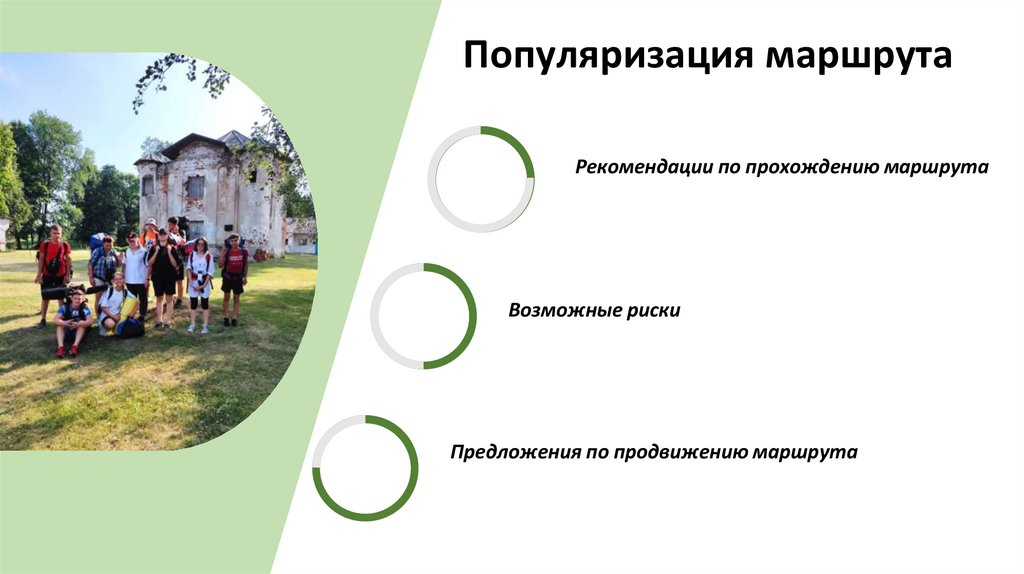 Популяризация маршрута

Рекомендации по прохождению маршрута

Возможные риски

Предложения по продвижению маршрута